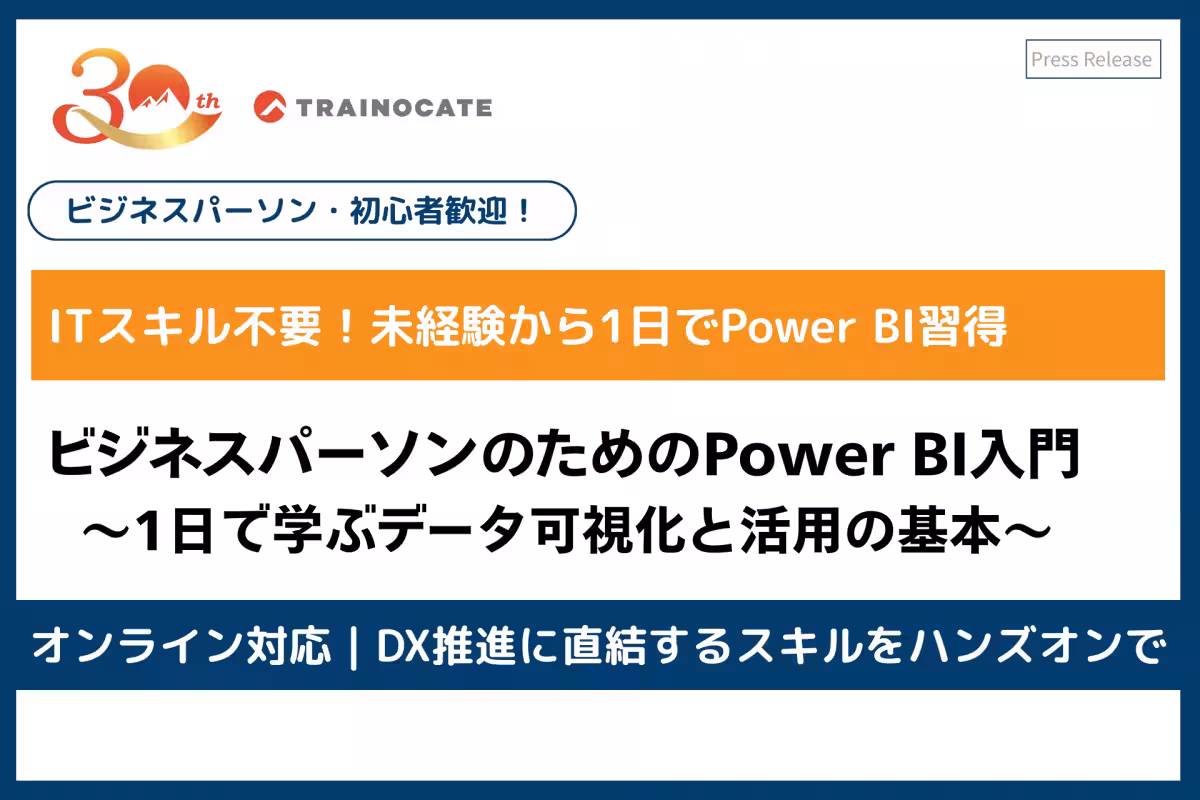 30th

TRAINOCATE

Press Release

ビジネスパーソン・初心者歓迎！

ITスキル不要！未経験から1日でPower BI習得

ビジネスパーソンのためのPower BI入門
～1日で学ぶデータ可視化と活用の基本～

オンライン対応 | DX推進に直結するスキルをハンズオンで